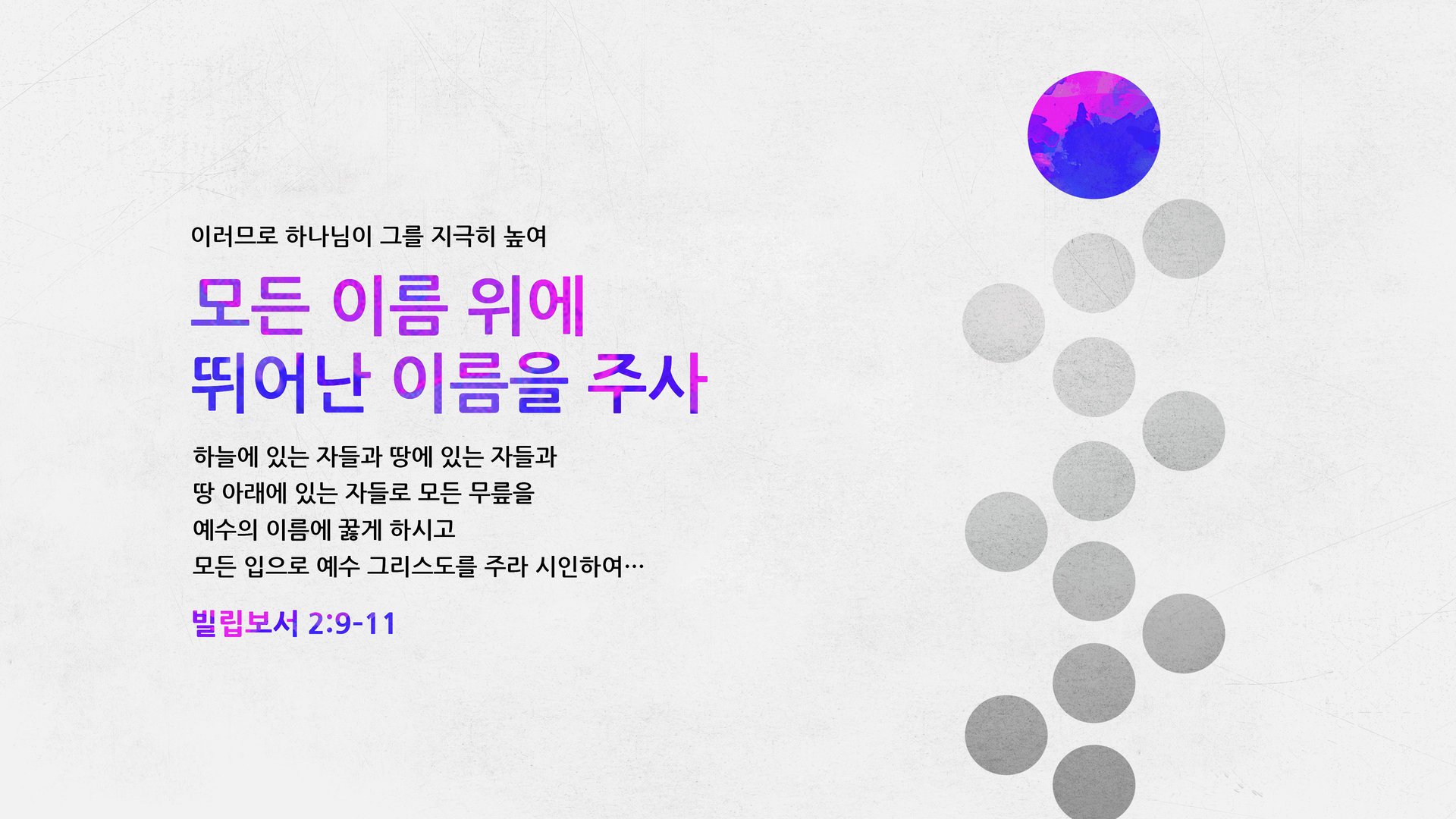 이러므로 하나님이 그를 지극히 높여

모든 이름 위에
뛰어난 이름을 주사

하늘에 있는 자들과 땅에 있는 자들과
땅 아래에 있는 자들로 모든 무릎을
예수의 이름에 꿇게 하시고
모든 입으로 예수 그리스도를 주라 시인하여…

빌립보서 2:9-11